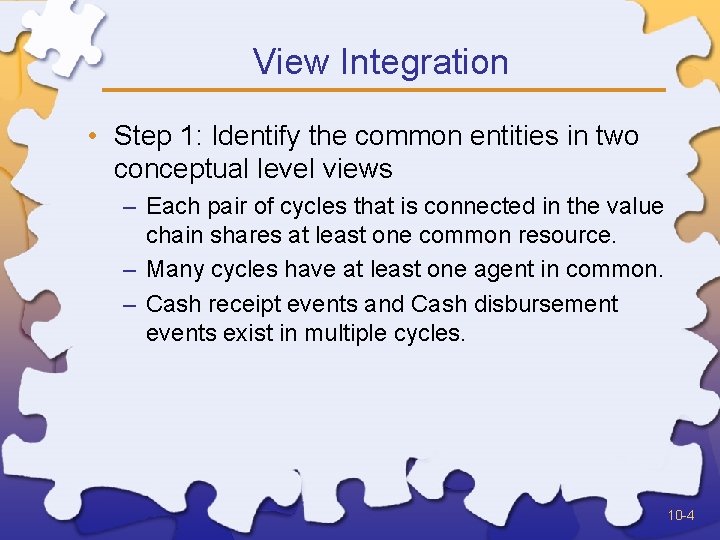 View Integration

• Step 1: Identify the common entities in two conceptual level views
– Each pair of cycles that is connected in the value chain shares at least one common resource.
– Many cycles have at least one agent in common.
– Cash receipt events and Cash disbursement events exist in multiple cycles.

10-4